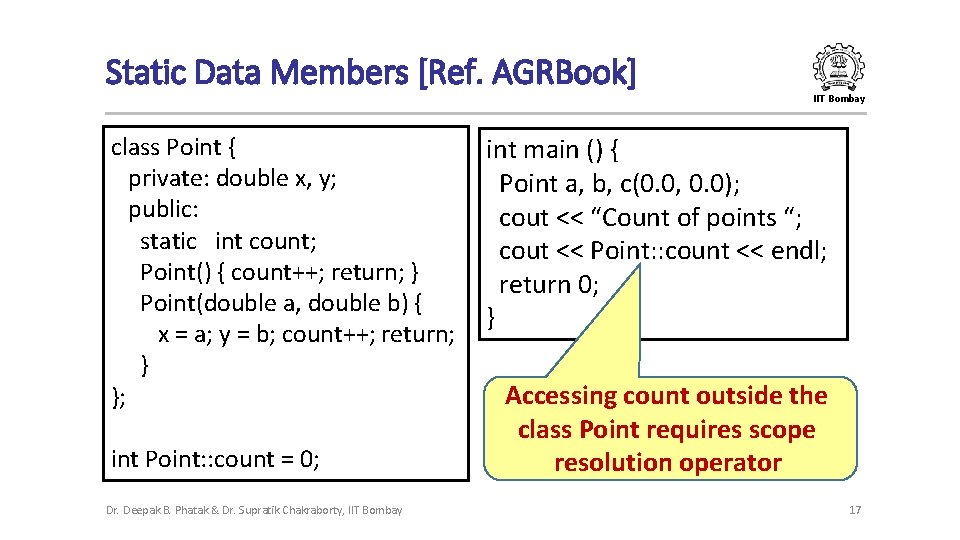 Static Data Members [Ref. AGRBook]

IIT Bombay

class Point {
private: double x, y;
public:
static int count;
Point() { count++; return; }
Point(double a, double b) {
x = a; y = b; count++; return;
}
};

int Point::count = 0;

int main () {
Point a, b, c(0.0, 0.0);
cout << “Count of points “;
cout << Point::count << endl;
return 0;
}

Accessing count outside the class Point requires scope resolution operator

Dr. Deepak B. Phatak & Dr. Supratik Chakraborty, IIT Bombay

17